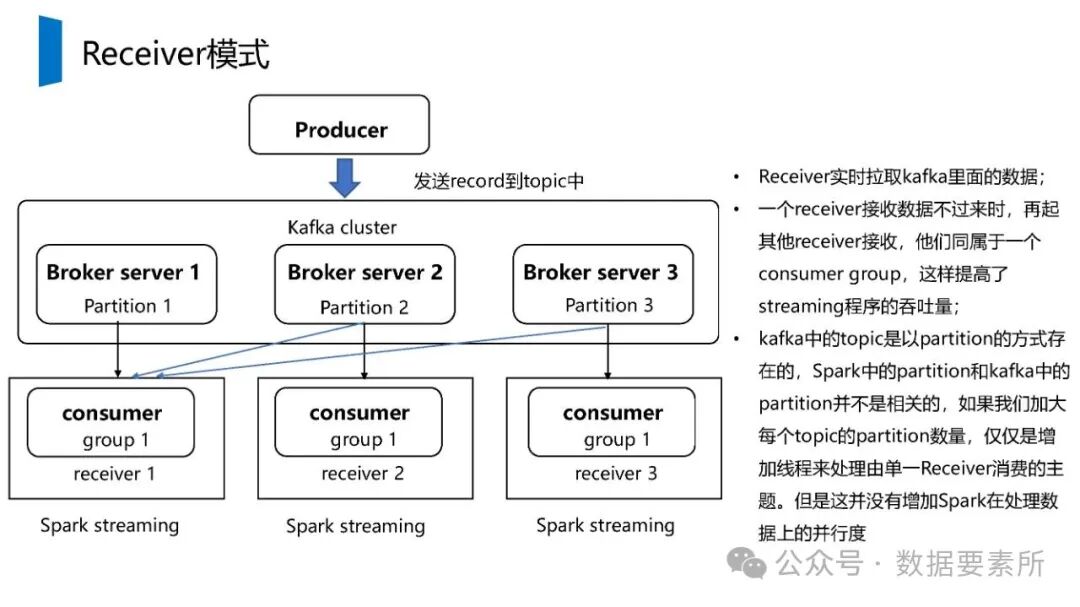 Receiver模式

Producer

发送record到topic中

Kafka cluster

Broker server 1
Partition 1

Broker server 2
Partition 2

Broker server 3
Partition 3

consumer
group 1
receiver 1

consumer
group 1
receiver 2

consumer
group 1
receiver 3

Spark streaming

Spark streaming

Spark streaming

• Receiver实时拉取kafka里面的数据；
• 一个receiver接收数据不过来时，再起其他receiver接收，他们同属于一个consumer group，这样提高了streaming程序的吞吐量；
• kafka中的topic是以partition的方式存在的，Spark中的partition和kafka中的partition并不是相关的，如果我们加大每个topic的partition数量，仅仅是增加线程来处理由单一Receiver消费的主题。但是这并没有增加Spark在处理数据上的并行度

公众号 · 数据要素所